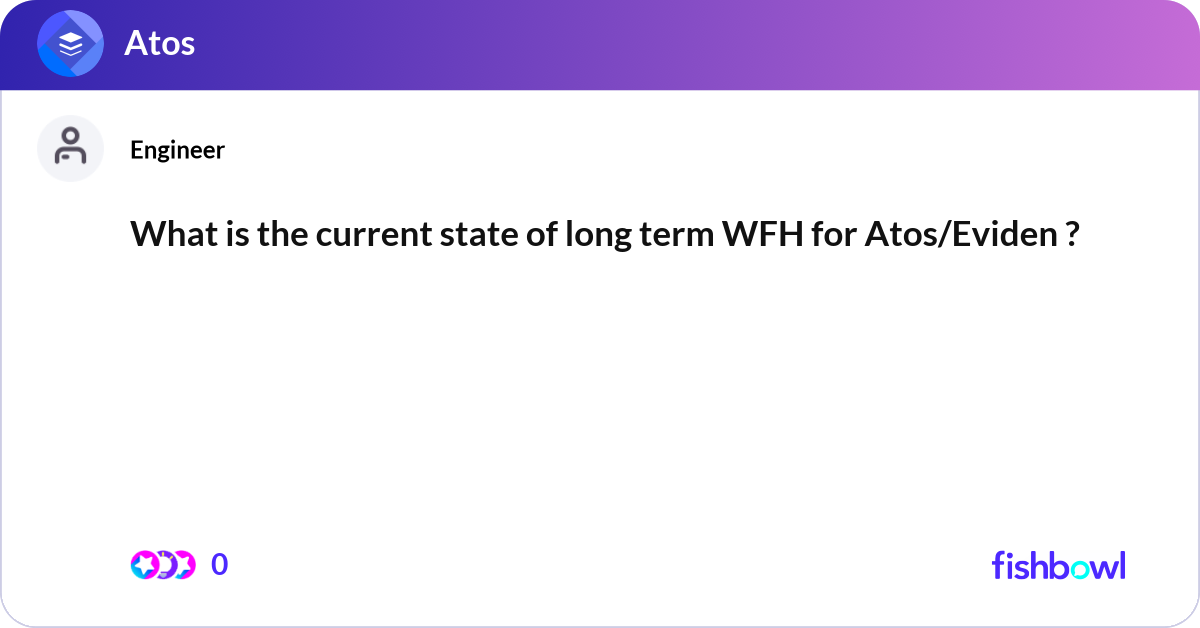 Atos

Engineer

What is the current state of long term WFH for Atos/Eviden ?

0

fishbowl